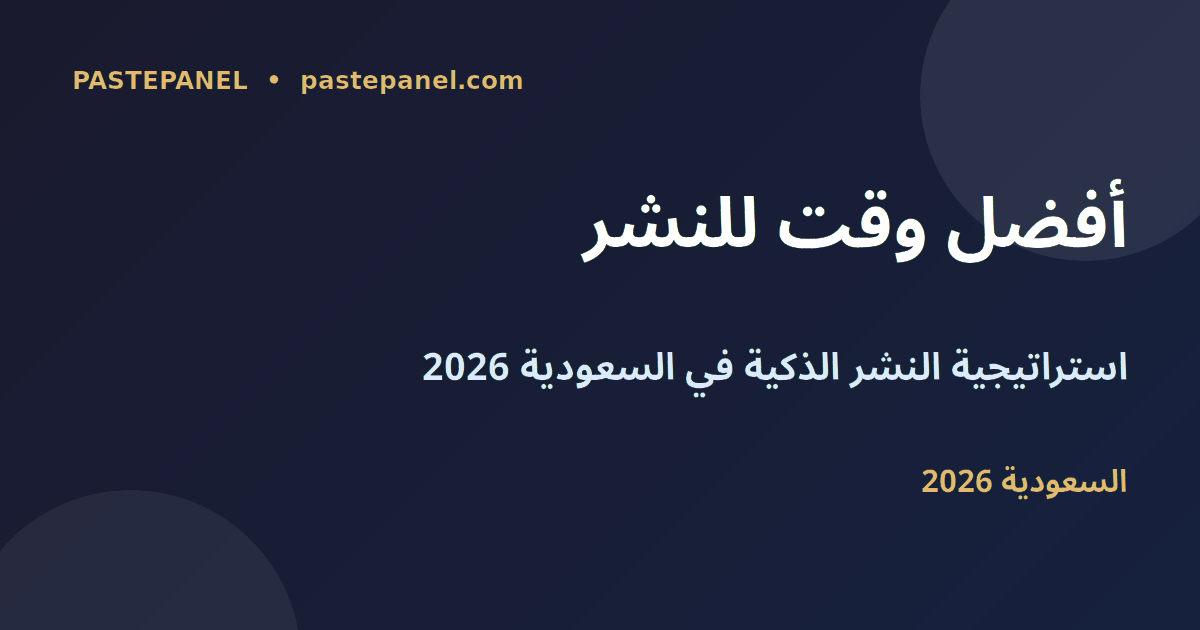 PASTEPANEL • pastepanel.com

أفضل وقت للنشر

استراتيجية النشر الذكية في السعودية 2026

السعودية 2026